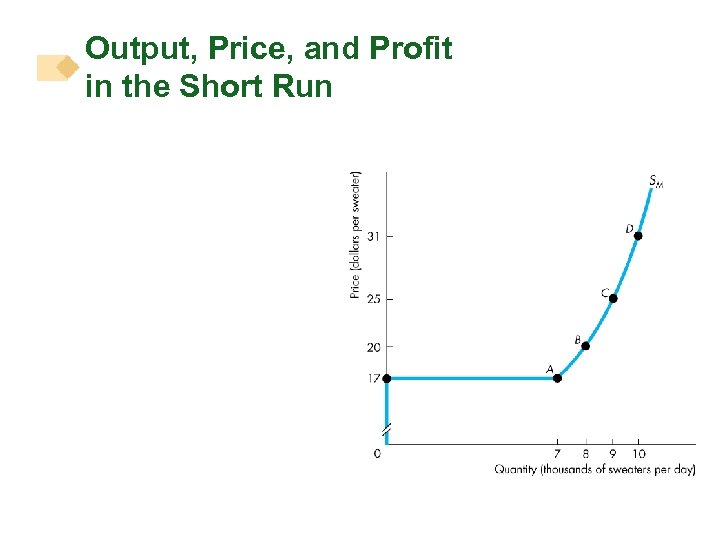 Output, Price, and Profit in the Short Run

Price (dollars per sweater)

31

25

20

17

0

$S_M$

D

C

B

A

7 8 9 10

Quantity (thousands of sweaters per day)